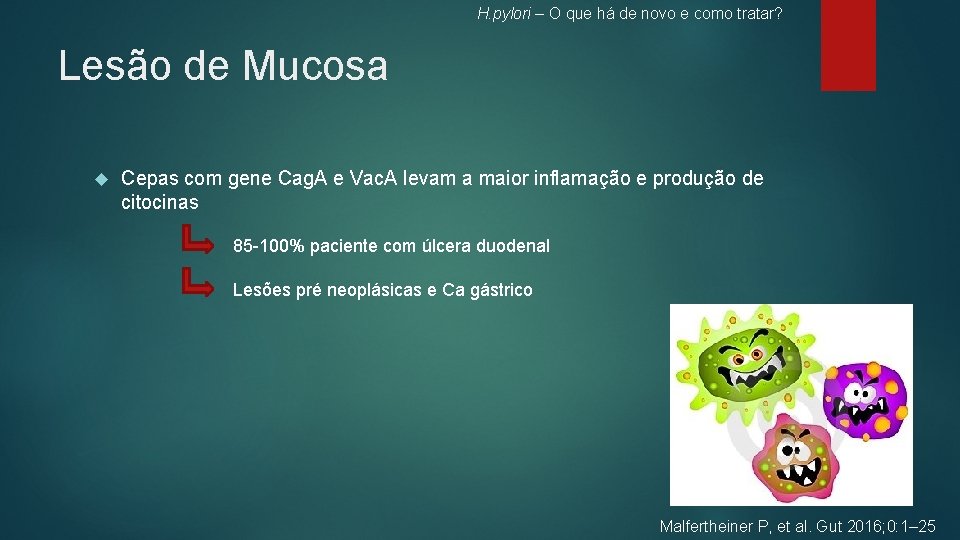 H.pylori – O que há de novo e como tratar?

Lesão de Mucosa

Cepas com gene CagA e VacA levam a maior inflamação e produção de citocinas

85-100% paciente com úlcera duodenal

Lesões pré neoplásicas e Ca gástrico

Malfertheiner P, et al. Gut 2016;0:1–25